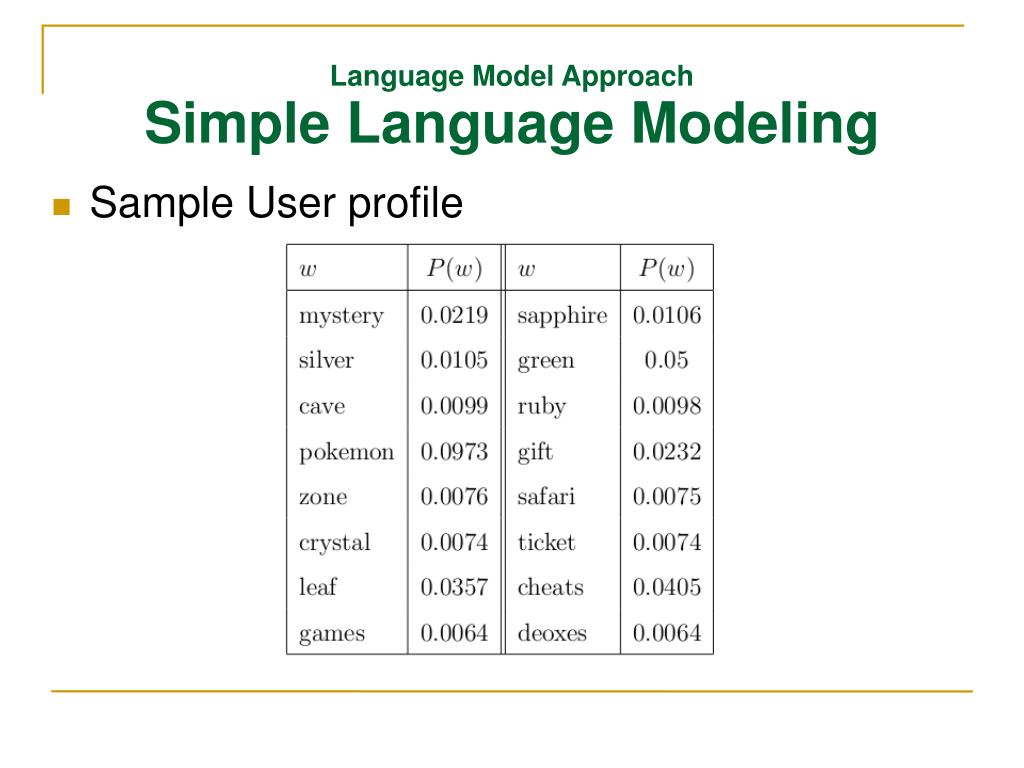 Language Model Approach
Simple Language Modeling

Sample User profile

| $w$ | $P(w)$ | $w$ | $P(w)$ |
|---|---|---|---|
| mystery | 0.0219 | sapphire | 0.0106 |
| silver | 0.0105 | green | 0.05 |
| cave | 0.0099 | ruby | 0.0098 |
| pokemon | 0.0973 | gift | 0.0232 |
| zone | 0.0076 | safari | 0.0075 |
| crystal | 0.0074 | ticket | 0.0074 |
| leaf | 0.0357 | cheats | 0.0405 |
| games | 0.0064 | deoxes | 0.0064 |